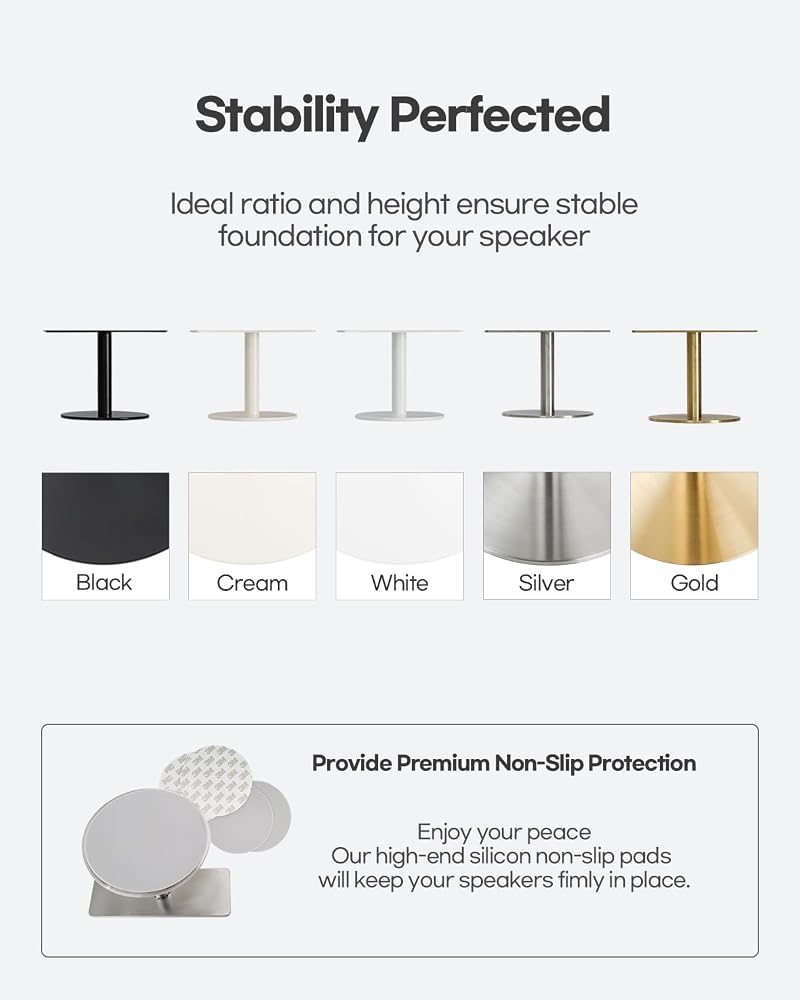 Stability Perfected

Ideal ratio and height ensure stable foundation for your speaker

Black

Cream

White

Silver

Gold

Provide Premium Non-Slip Protection

Enjoy your peace
Our high-end silicon non-slip pads
will keep your speakers fimly in place.